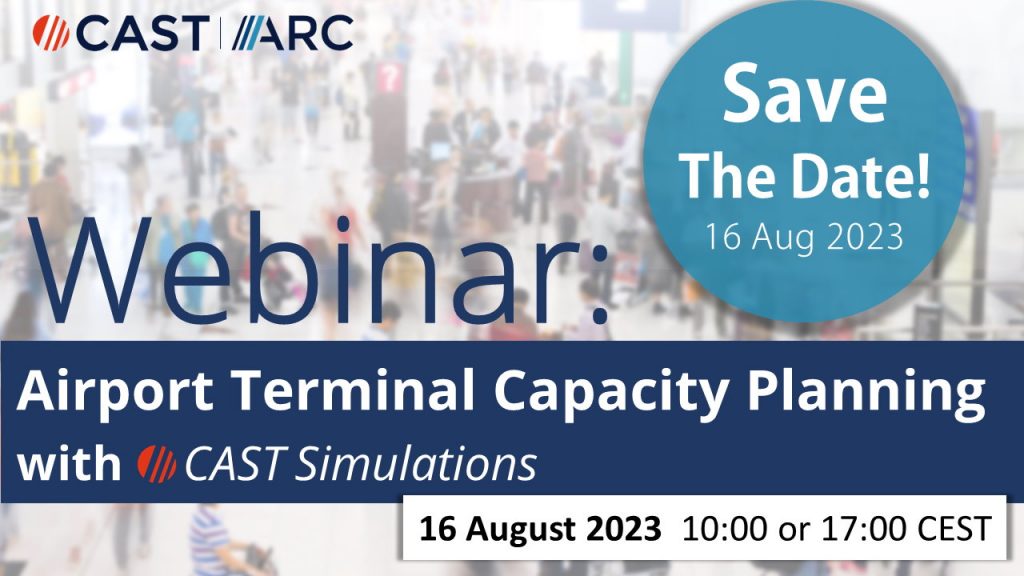 CAST | ARC

Save The Date!
16 Aug 2023

Webinar:

Airport Terminal Capacity Planning
with CAST Simulations

16 August 2023 10:00 or 17:00 CEST